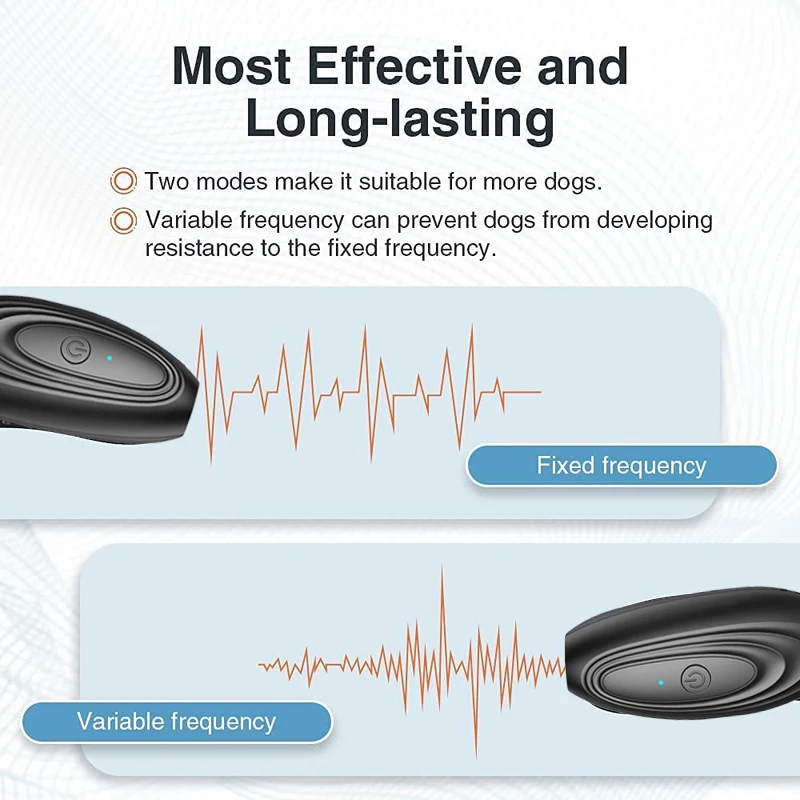 Most Effective and Long-lasting

Two modes make it suitable for more dogs.

Variable frequency can prevent dogs from developing resistance to the fixed frequency.

Fixed frequency

Variable frequency